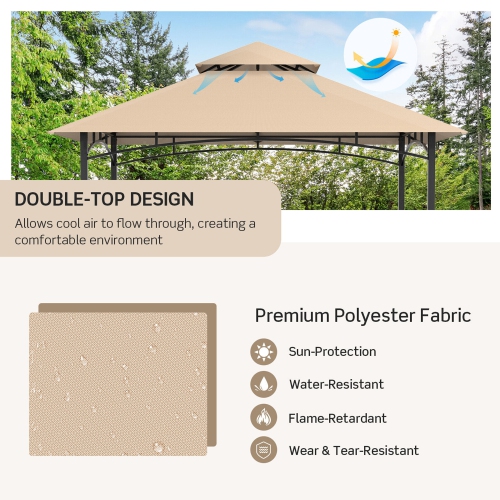 DOUBLE-TOP DESIGN

Allows cool air to flow through, creating a comfortable environment

Premium Polyester Fabric

Sun-Protection

Water-Resistant

Flame-Retardant

Wear & Tear-Resistant